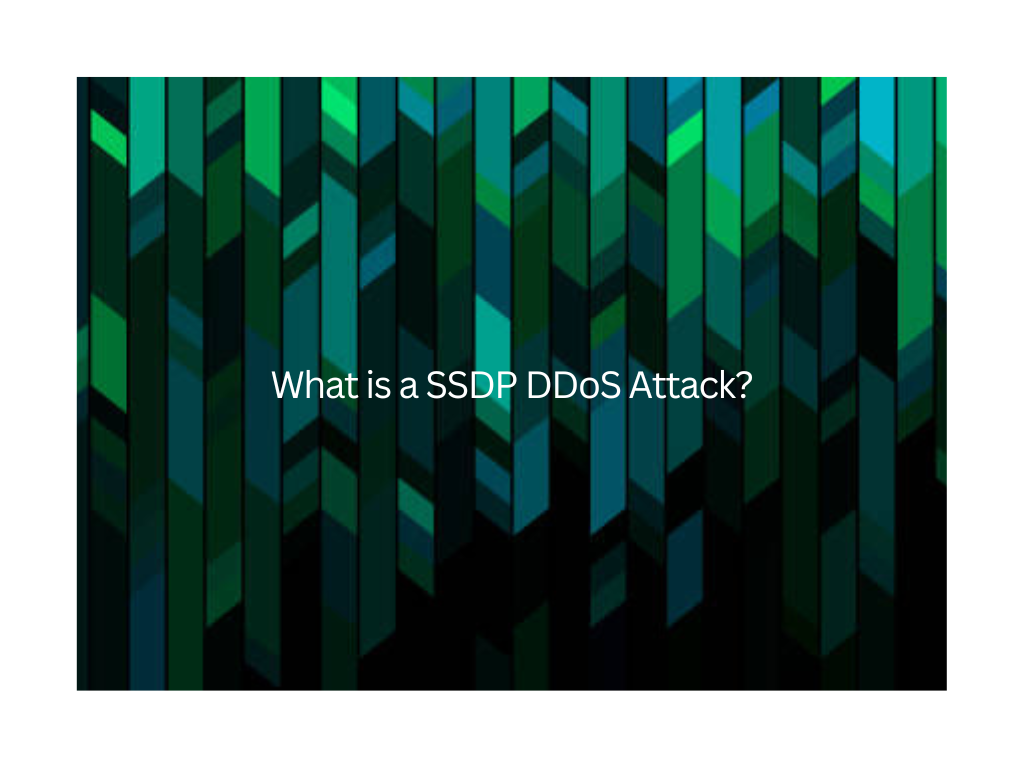 What is a SSDP DDoS Attack?